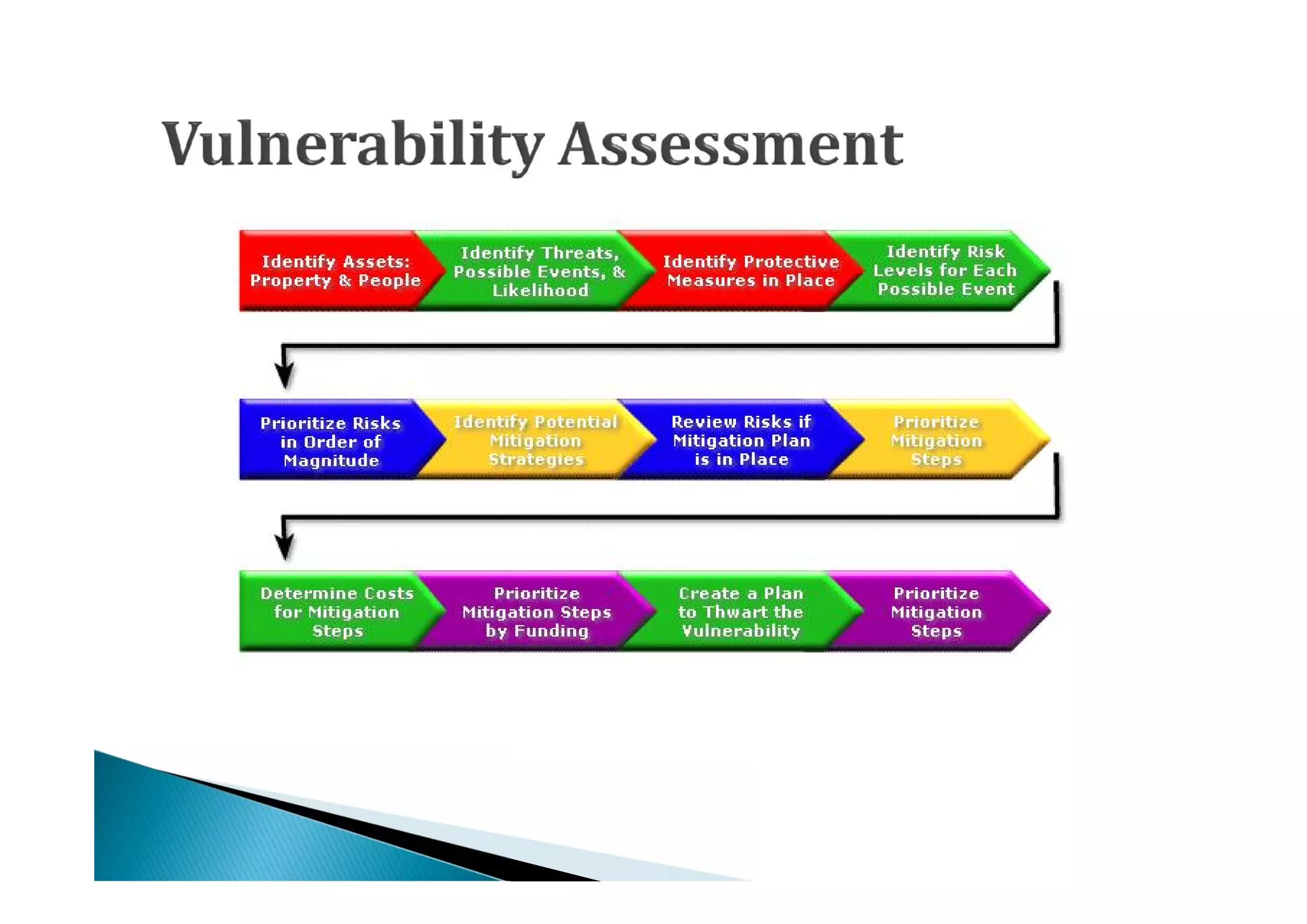 Vulnerability Assessment

Identify Assets: Property & People

Identify Threats, Possible Events, & Likelihood

Identify Protective Measures in Place

Identify Risk Levels for Each Possible Event

Prioritize Risks in Order of Magnitude

Identify Potential Mitigation Strategies

Review Risks if Mitigation Plan is in Place

Prioritize Mitigation Steps

Determine Costs for Mitigation Steps

Prioritize Mitigation Steps by Funding

Create a Plan to Thwart the Vulnerability

Prioritize Mitigation Steps